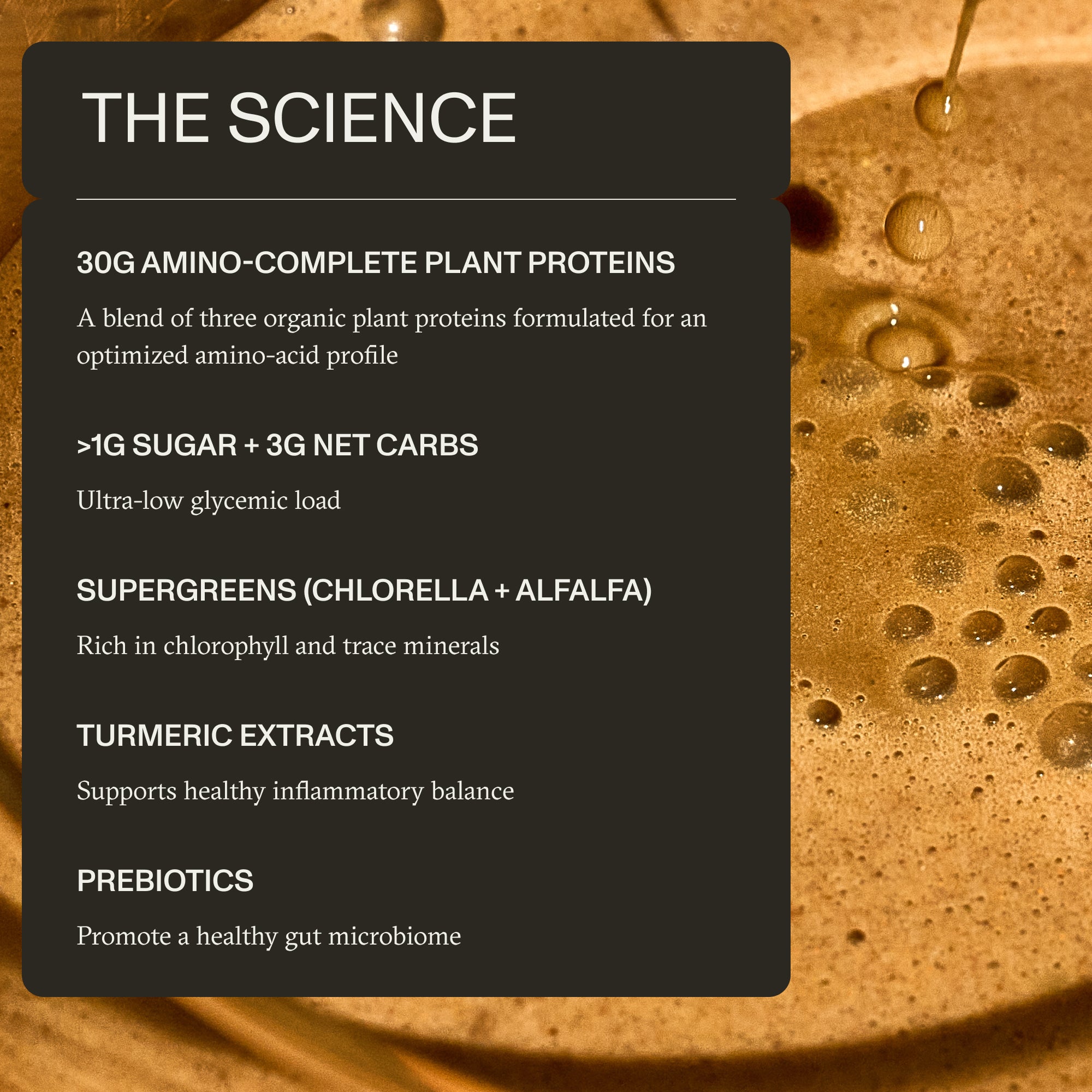 THE SCIENCE

30G AMINO-COMPLETE PLANT PROTEINS

A blend of three organic plant proteins formulated for an optimized amino-acid profile

>1G SUGAR + 3G NET CARBS

Ultra-low glycemic load

SUPERGREENS (CHLORELLA + ALFALFA)

Rich in chlorophyll and trace minerals

TURMERIC EXTRACTS

Supports healthy inflammatory balance

PREBIOTICS

Promote a healthy gut microbiome